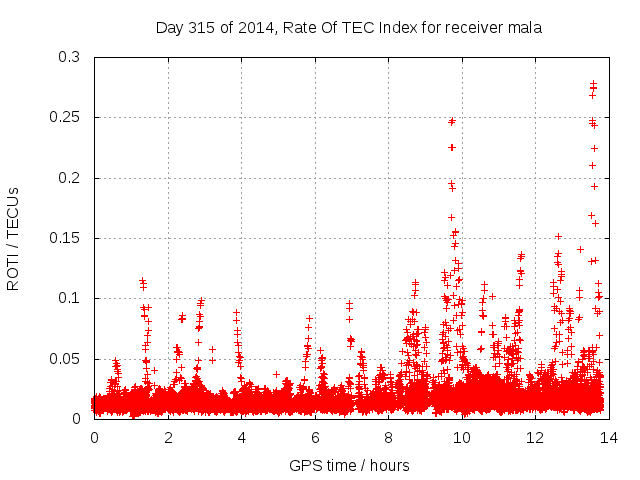 Day 315 of 2014, Rate Of TEC Index for receiver mala

ROTI / TECUs

0.3
0.25
0.2
0.15
0.1
0.05
0

0 2 4 6 8 10 12 14

GPS time / hours